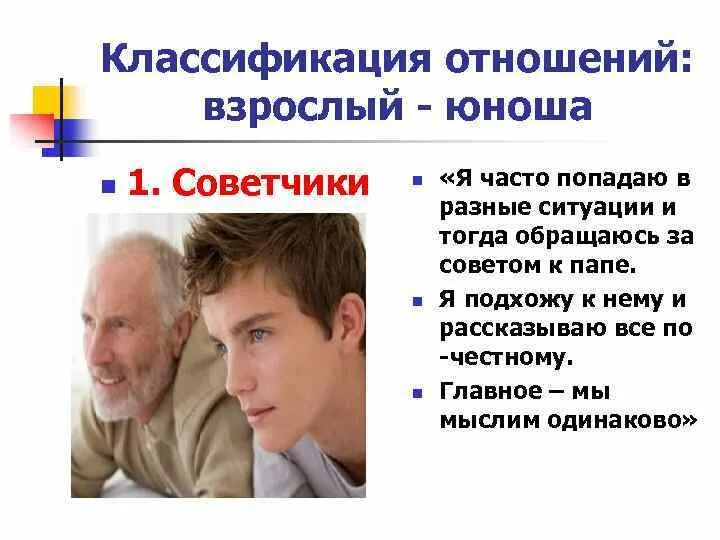 Классификация отношений: взрослый - юноша

1. Советчики

«Я часто попадаю в разные ситуации и тогда обращаюсь за советом к папе.

Я подхожу к нему и рассказываю все по -честному.

Главное – мы мыслим одинаково»